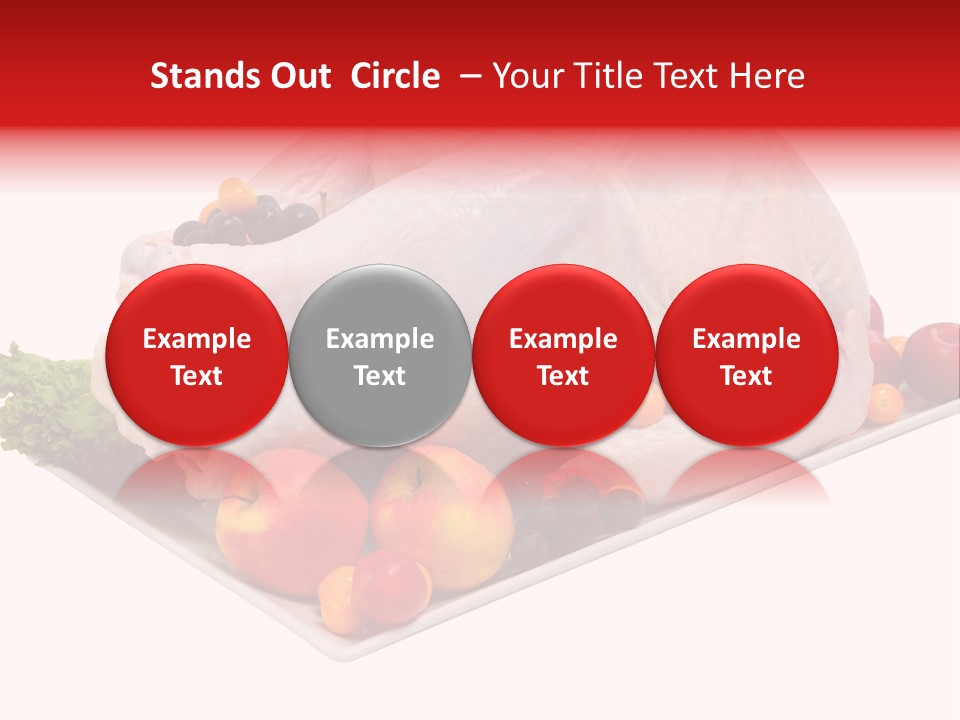 Stands Out Circle – Your Title Text Here

Example Text

Example Text

Example Text

Example Text